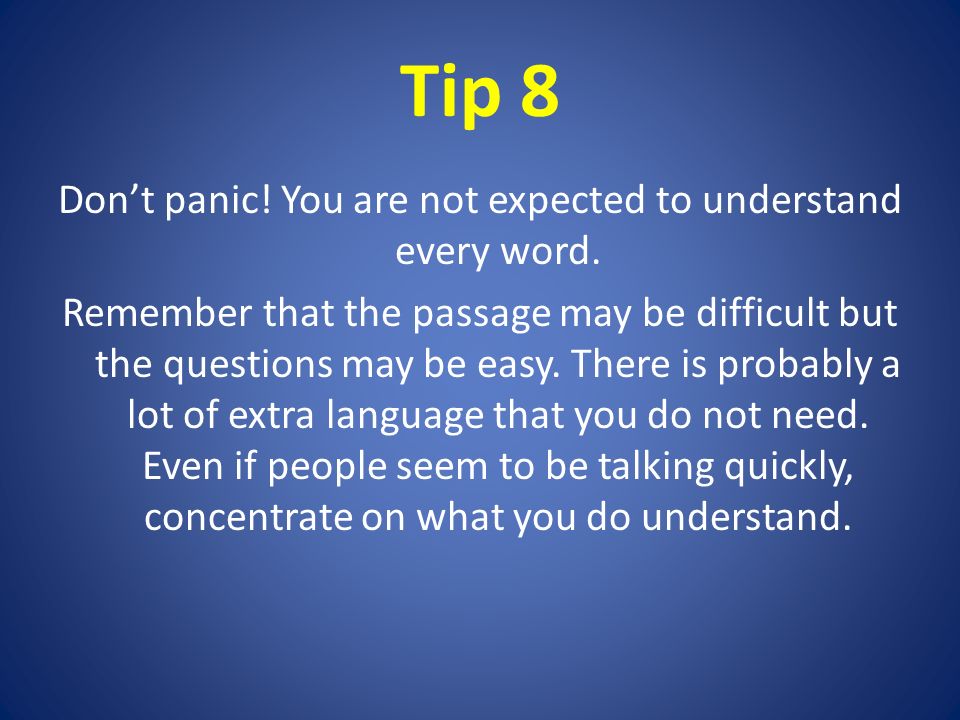 Tip 8

Don’t panic! You are not expected to understand every word.

Remember that the passage may be difficult but the questions may be easy. There is probably a lot of extra language that you do not need. Even if people seem to be talking quickly, concentrate on what you do understand.